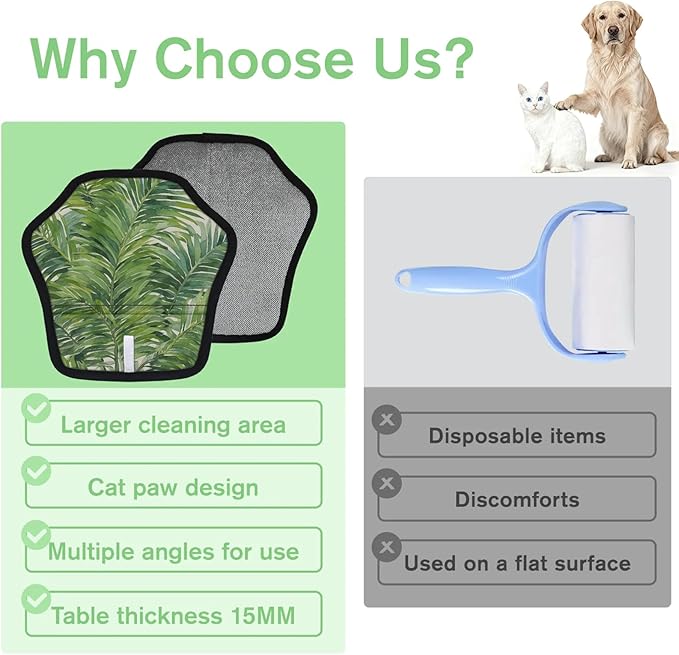 Why Choose Us?

Larger cleaning area

Cat paw design

Multiple angles for use

Table thickness 15MM

Disposable items

Discomforts

Used on a flat surface